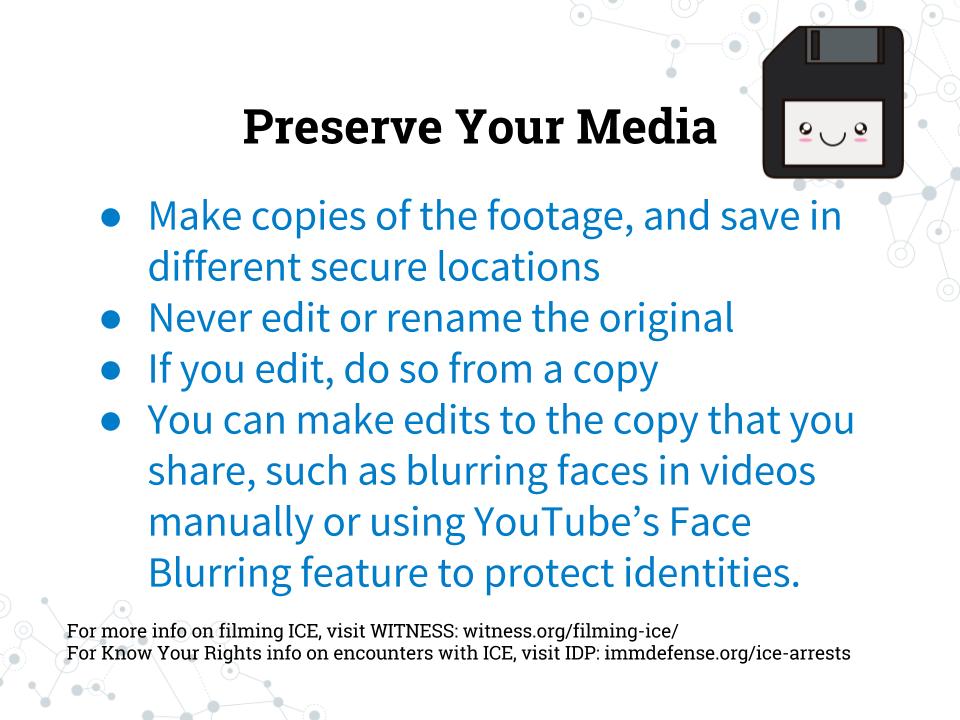 Preserve Your Media

● Make copies of the footage, and save in different secure locations
● Never edit or rename the original
● If you edit, do so from a copy
● You can make edits to the copy that you share, such as blurring faces in videos manually or using YouTube's Face Blurring feature to protect identities.

For more info on filming ICE, visit WITNESS: witness.org/filming-ice/
For Know Your Rights info on encounters with ICE, visit IDP: immdefense.org/ice-arrests